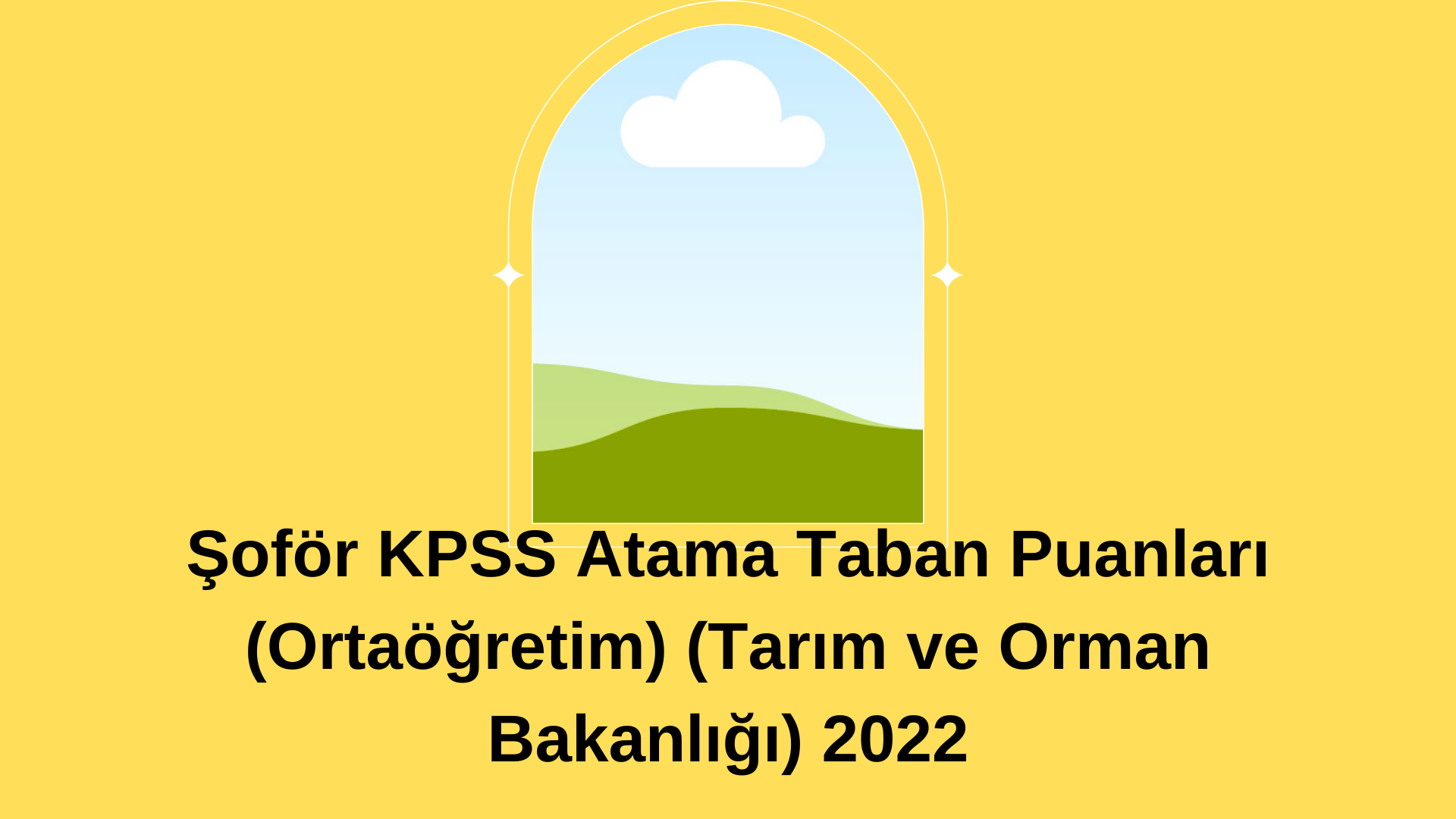 Şoför KPSS Atama Taban Puanları (Ortaöğretim) (Tarım ve Orman Bakanlığı) 2022